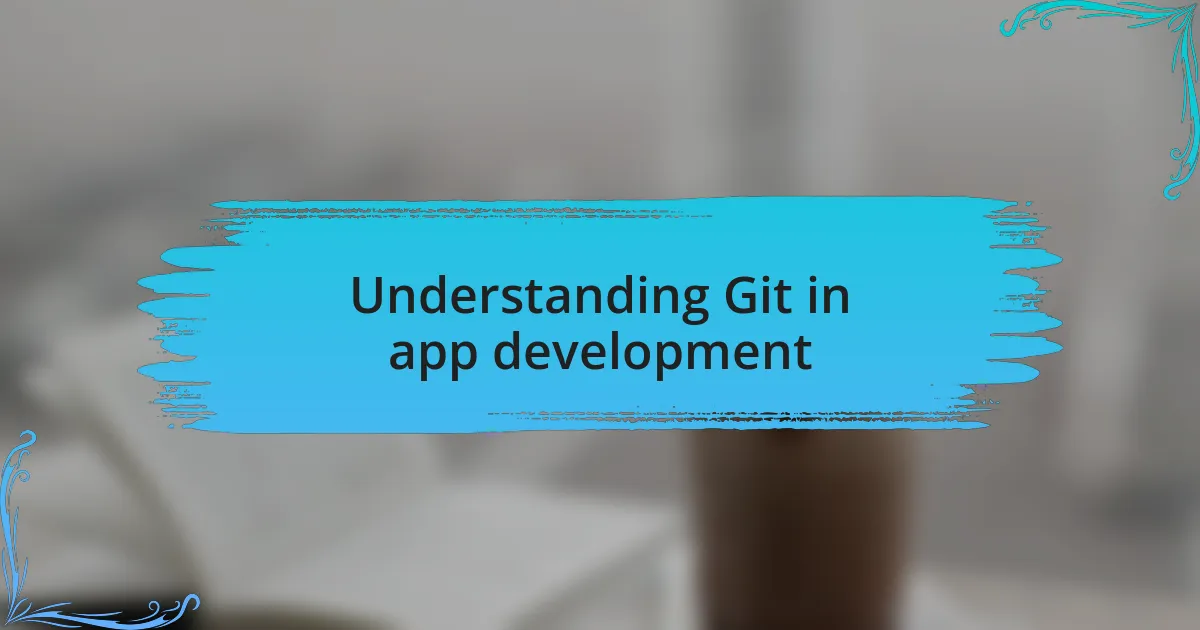 Understanding Git in app development